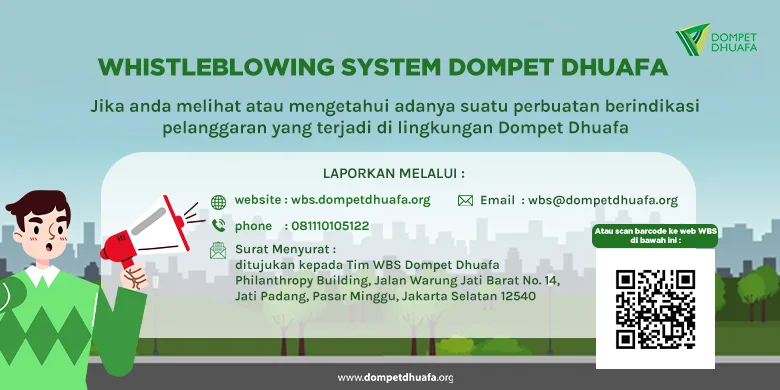 DOMPET DHUAFA

WHISTLEBLOWING SYSTEM DOMPET DHUAFA

Jika anda melihat atau mengetahui adanya suatu perbuatan berindikasi pelanggaran yang terjadi di lingkungan Dompet Dhuafa

LAPORKAN MELALUI :

website : wbs.dompetdhuafa.org

Email : wbs@dompetdhuafa.org

phone : 081110105122

Surat Menyurat :
ditujukan kepada Tim WBS Dompet Dhuafa
Philanthropy Building, Jalan Warung Jati Barat No. 14, Jati Padang, Pasar Minggu, Jakarta Selatan 12540

Atau scan barcode ke web WBS di bawah ini :

www.dompetdhuafa.org